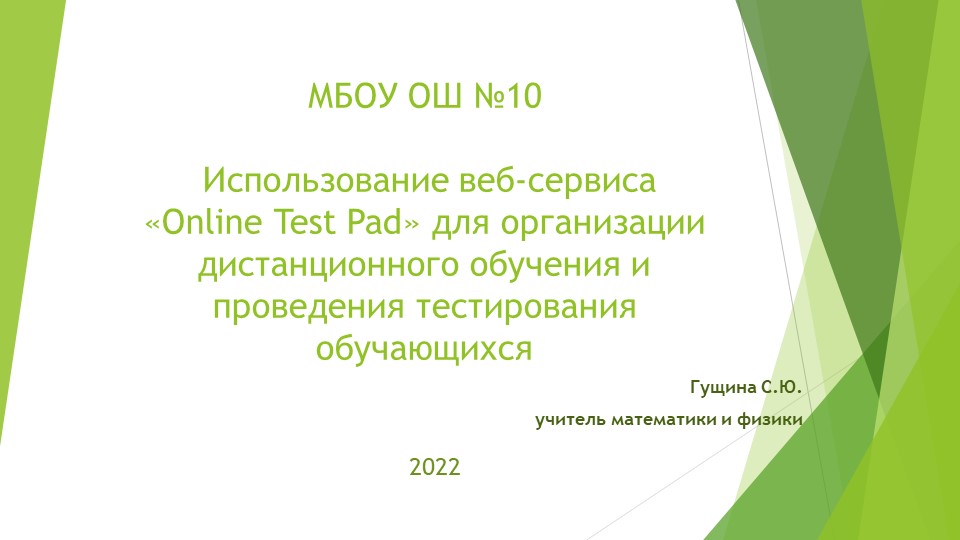 МБОУ ОШ №10

Использование веб-сервиса «Online Test Pad» для организации дистанционного обучения и проведения тестирования обучающихся

Гущина С.Ю.

учитель математики и физики

2022